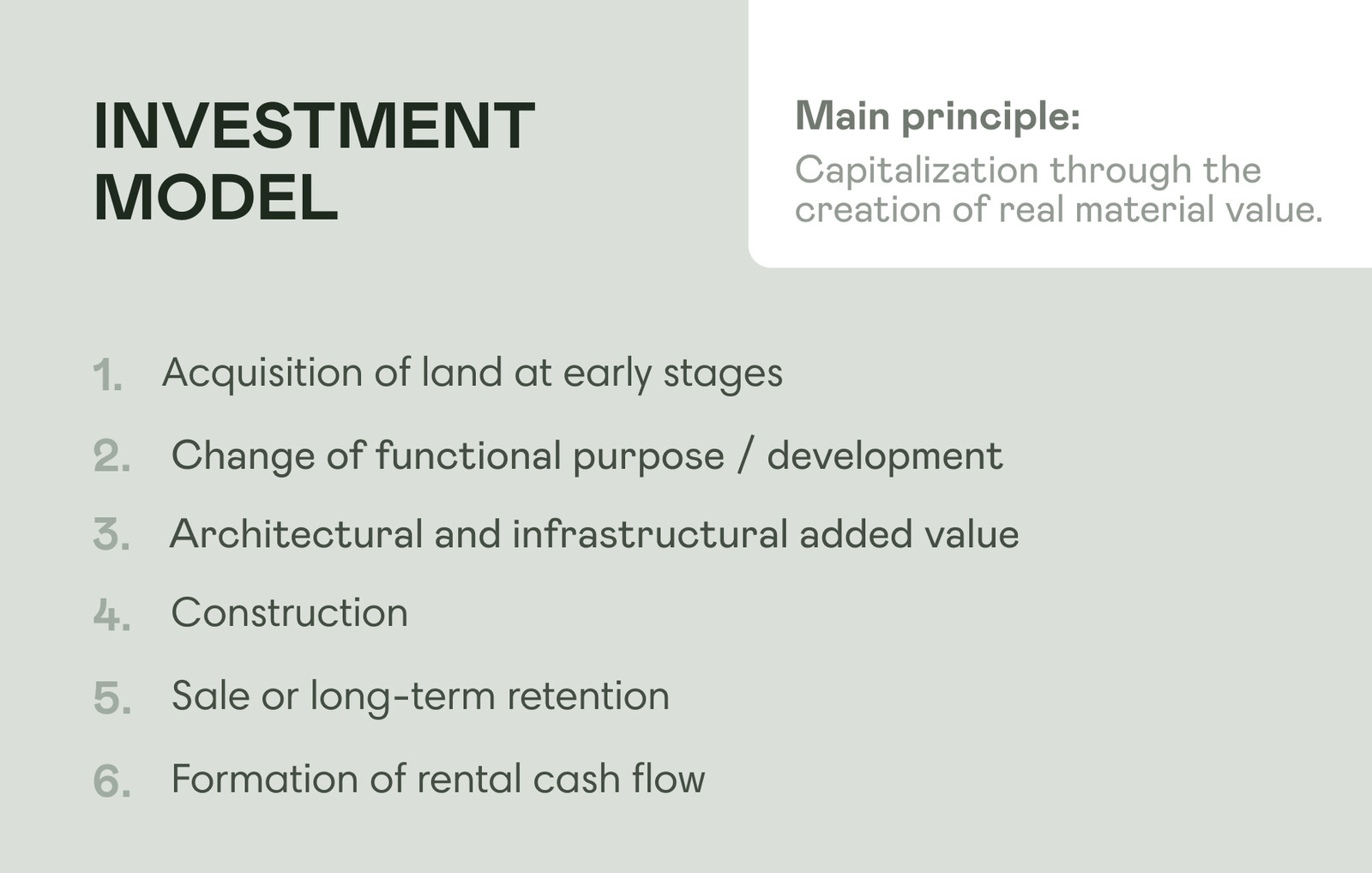 INVESTMENT MODEL

Main principle:
Capitalization through the creation of real material value.

1. Acquisition of land at early stages
2. Change of functional purpose / development
3. Architectural and infrastructural added value
4. Construction
5. Sale or long-term retention
6. Formation of rental cash flow